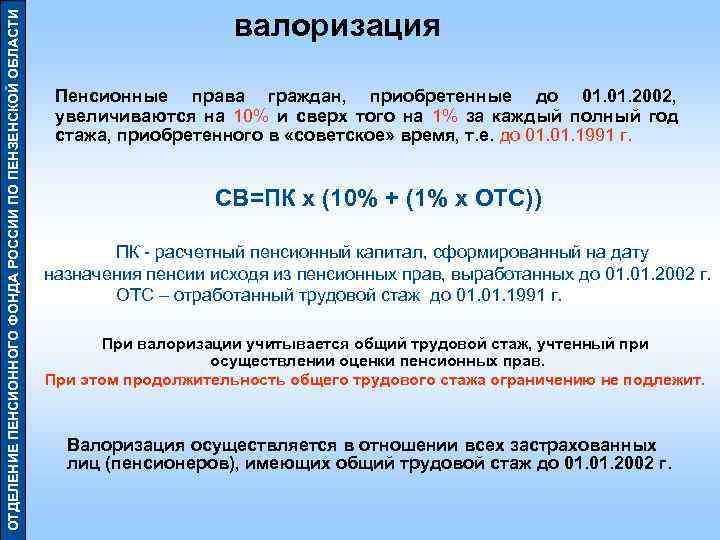 ОТДЕЛЕНИЕ ПЕНСИОННОГО ФОНДА РОССИИ ПО ПЕНЗЕНСКОЙ ОБЛАСТИ

валоризация

Пенсионные права граждан, приобретенные до 01.01.2002, увеличиваются на 10% и сверх того на 1% за каждый полный год стажа, приобретенного в «советское» время, т.е. до 01.01.1991 г.

СВ=ПК х (10% + (1% х ОТС))

ПК - расчетный пенсионный капитал, сформированный на дату назначения пенсии исходя из пенсионных прав, выработанных до 01.01.2002 г.
ОТС – отработанный трудовой стаж до 01.01.1991 г.

При валоризации учитывается общий трудовой стаж, учтенный при осуществлении оценки пенсионных прав.
При этом продолжительность общего трудового стажа ограничению не подлежит.

Валоризация осуществляется в отношении всех застрахованных лиц (пенсионеров), имеющих общий трудовой стаж до 01.01.2002 г.